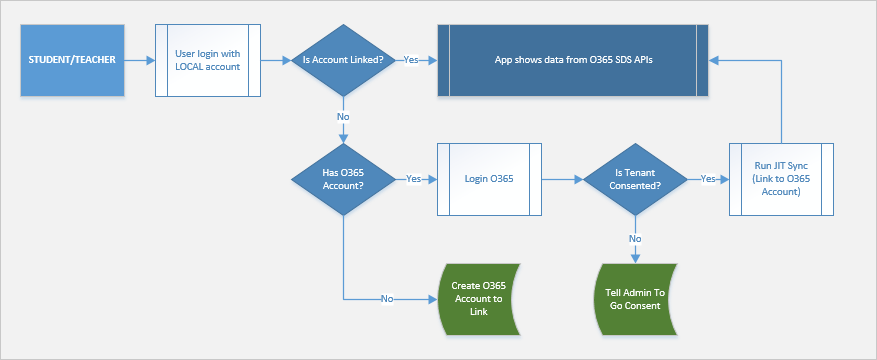 STUDENT/TEACHER

User login with LOCAL account

Is Account Linked?

Yes

App shows data from O365 SDS APIs

No

Has O365 Account?

Yes

Login O365

Is Tenant Consented?

Yes

Run JIT Sync (Link to O365 Account)

No

No

Create O365 Account to Link

Tell Admin To Go Consent